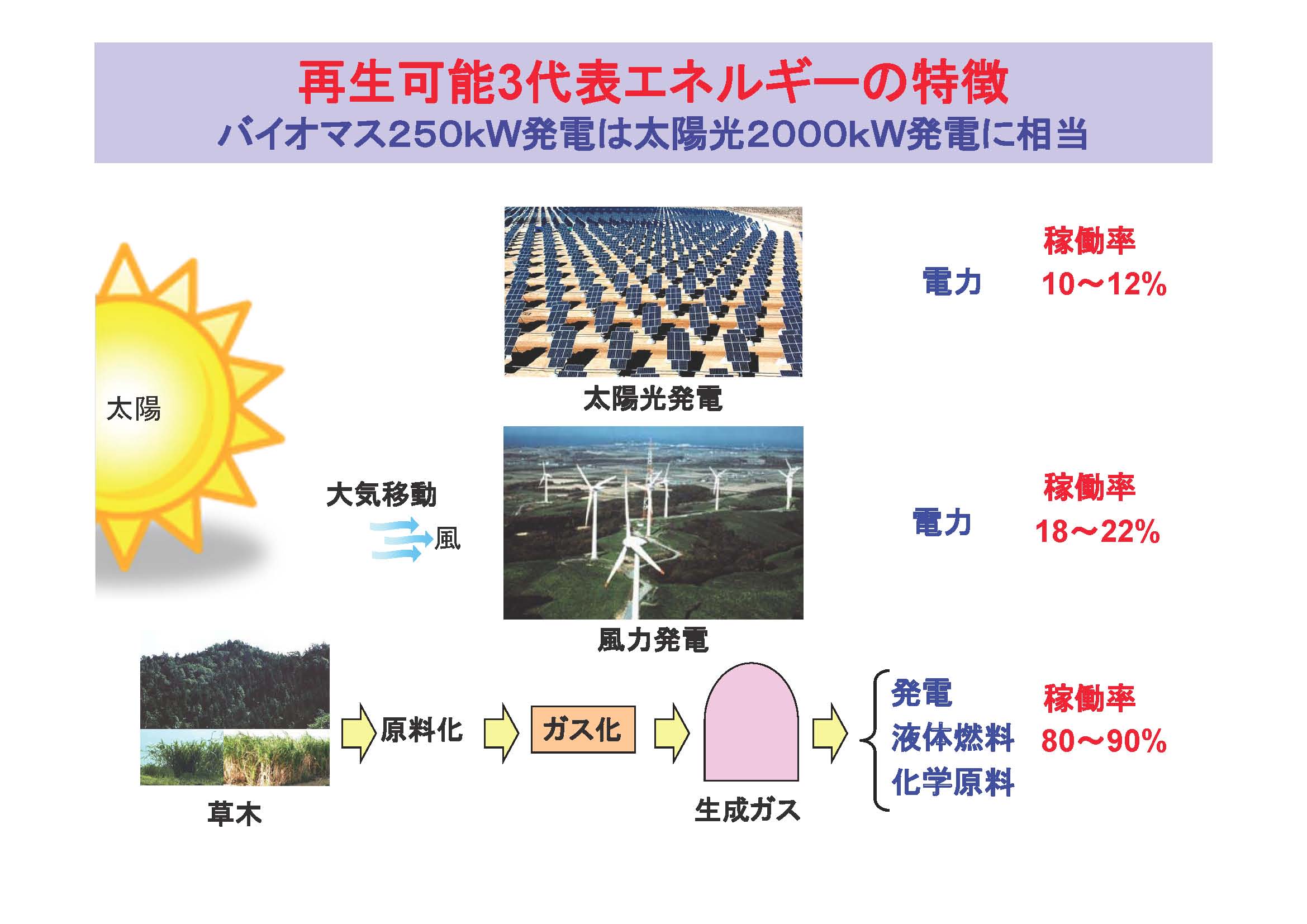 再生可能3代表エネルギーの特徴
バイオマス250kW発電は太陽光2000kW発電に相当

太陽

太陽光発電

電力

稼働率
10～12%

大気移動

風

風力発電

電力

稼働率
18～22%

草木

原料化

ガス化

生成ガス

発電
液体燃料
化学原料

稼働率
80～90%